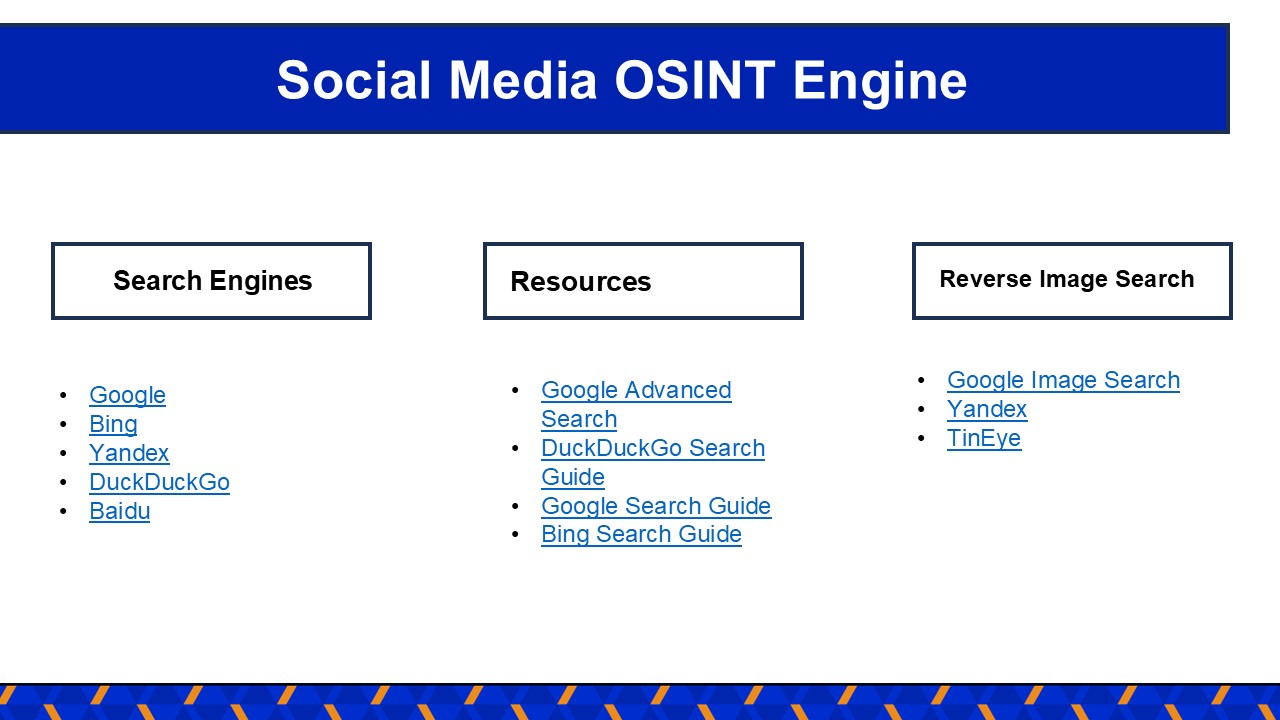 Social Media OSINT Engine

Search Engines

- Google
- Bing
- Yandex
- DuckDuckGo
- Baidu

Resources

- Google Advanced Search
- DuckDuckGo Search Guide
- Google Search Guide
- Bing Search Guide

Reverse Image Search

- Google Image Search
- Yandex
- TinEye